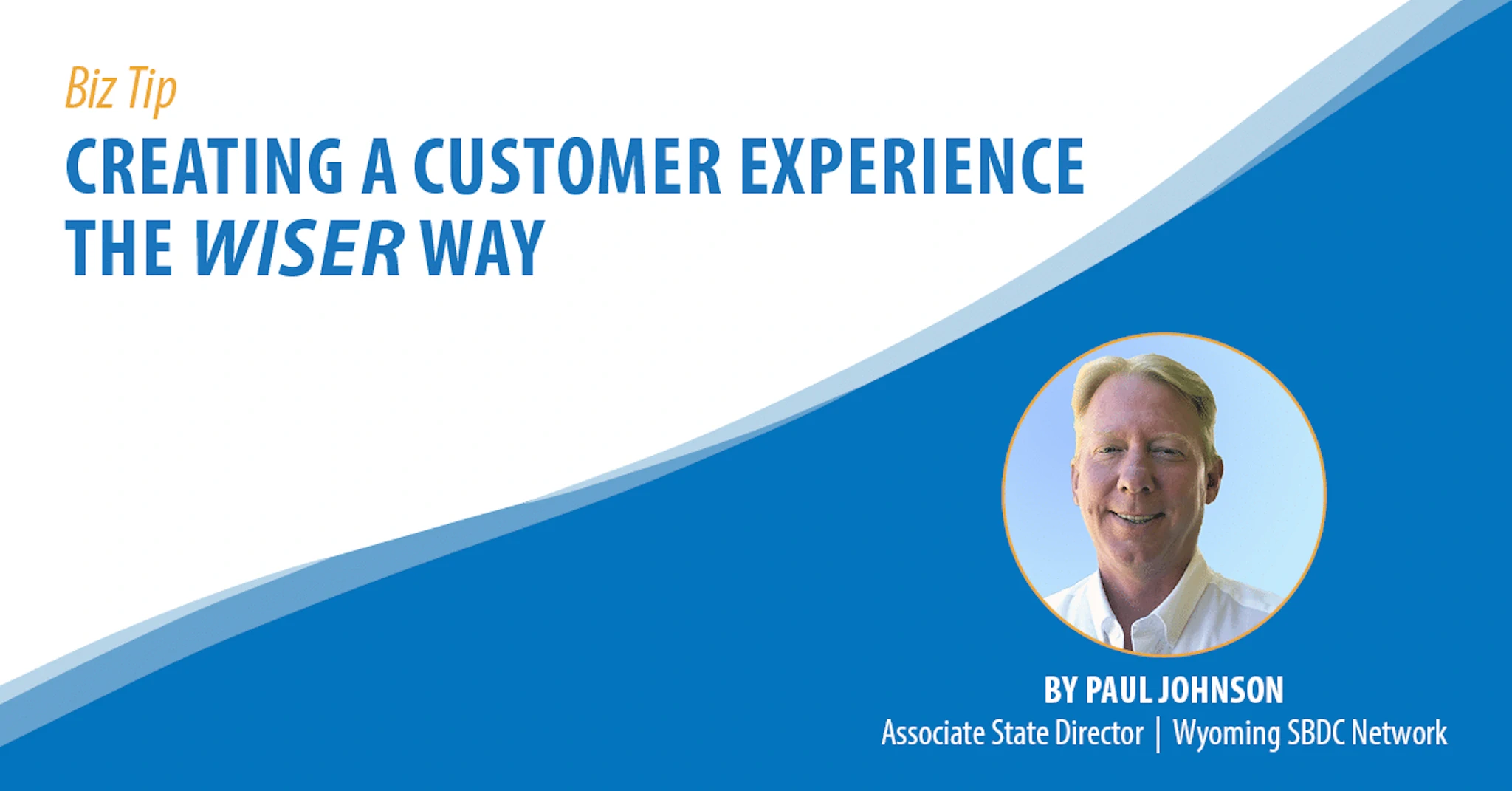 Biz Tip

CREATING A CUSTOMER EXPERIENCE THE WISER WAY

BY PAUL JOHNSON
Associate State Director | Wyoming SBDC Network